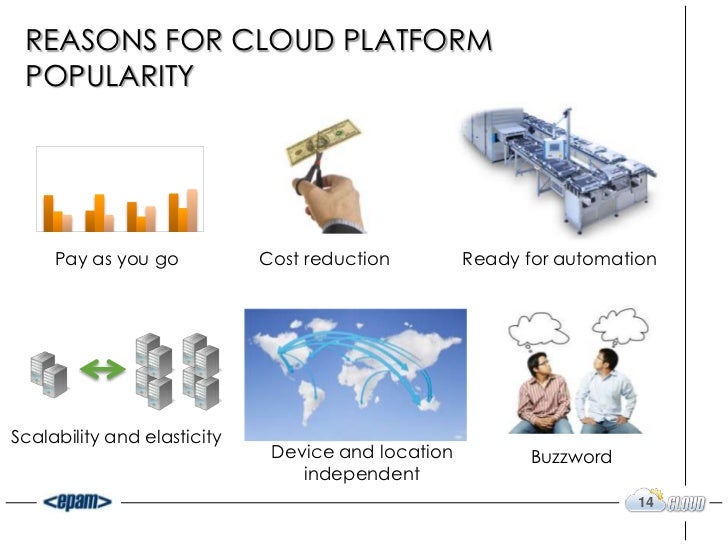 REASONS FOR CLOUD PLATFORM POPULARITY

Pay as you go

Cost reduction

Ready for automation

Scalability and elasticity

Device and location independent

Buzzword

<epam>

14 CLOUD